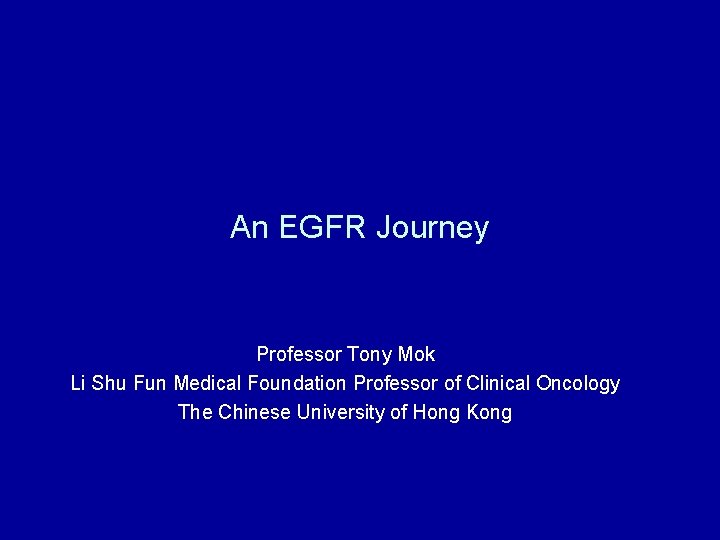 An EGFR Journey

Professor Tony Mok
Li Shu Fun Medical Foundation Professor of Clinical Oncology
The Chinese University of Hong Kong